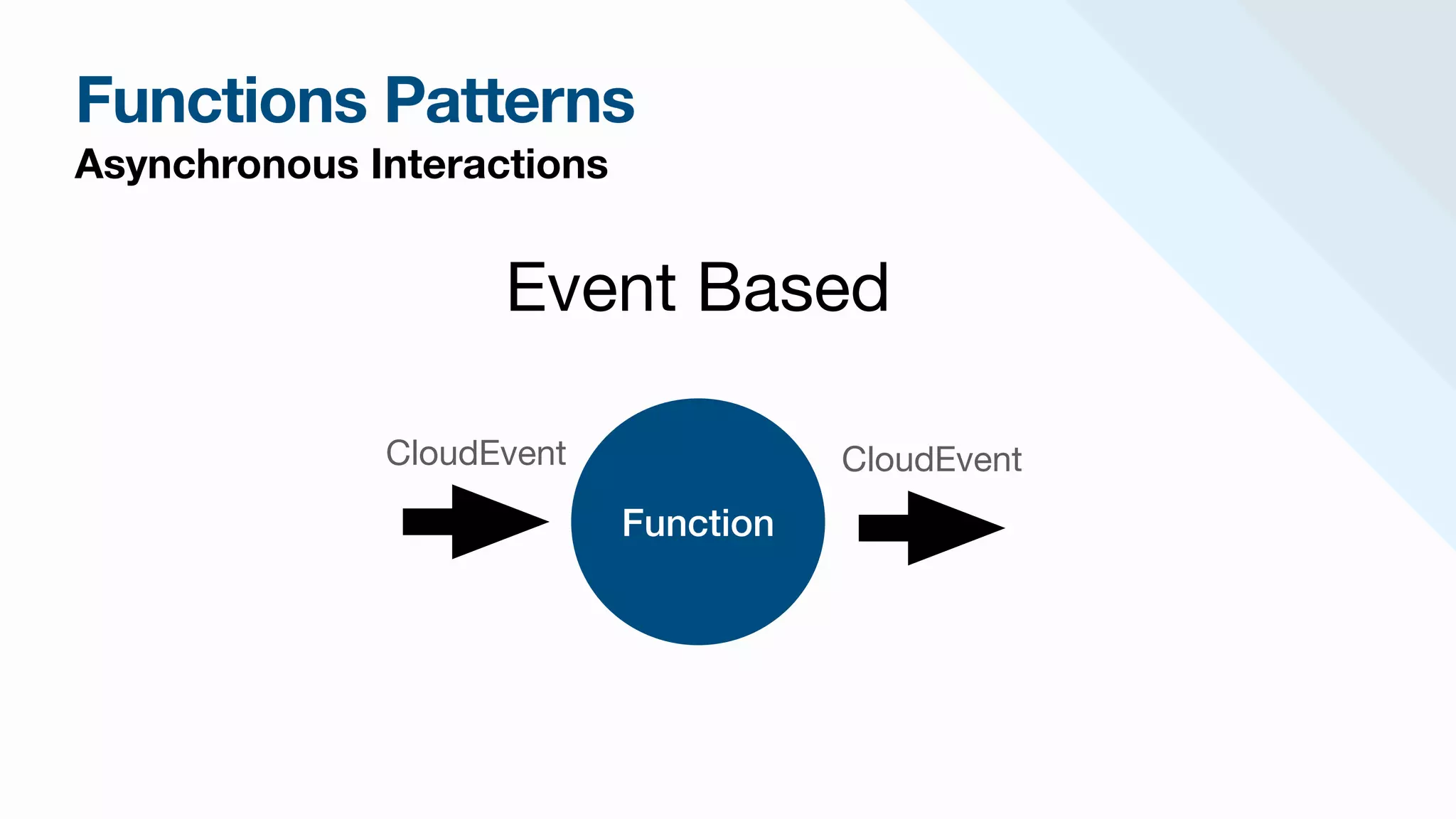 Functions Patterns
Asynchronous Interactions

Event Based

CloudEvent

Function

CloudEvent